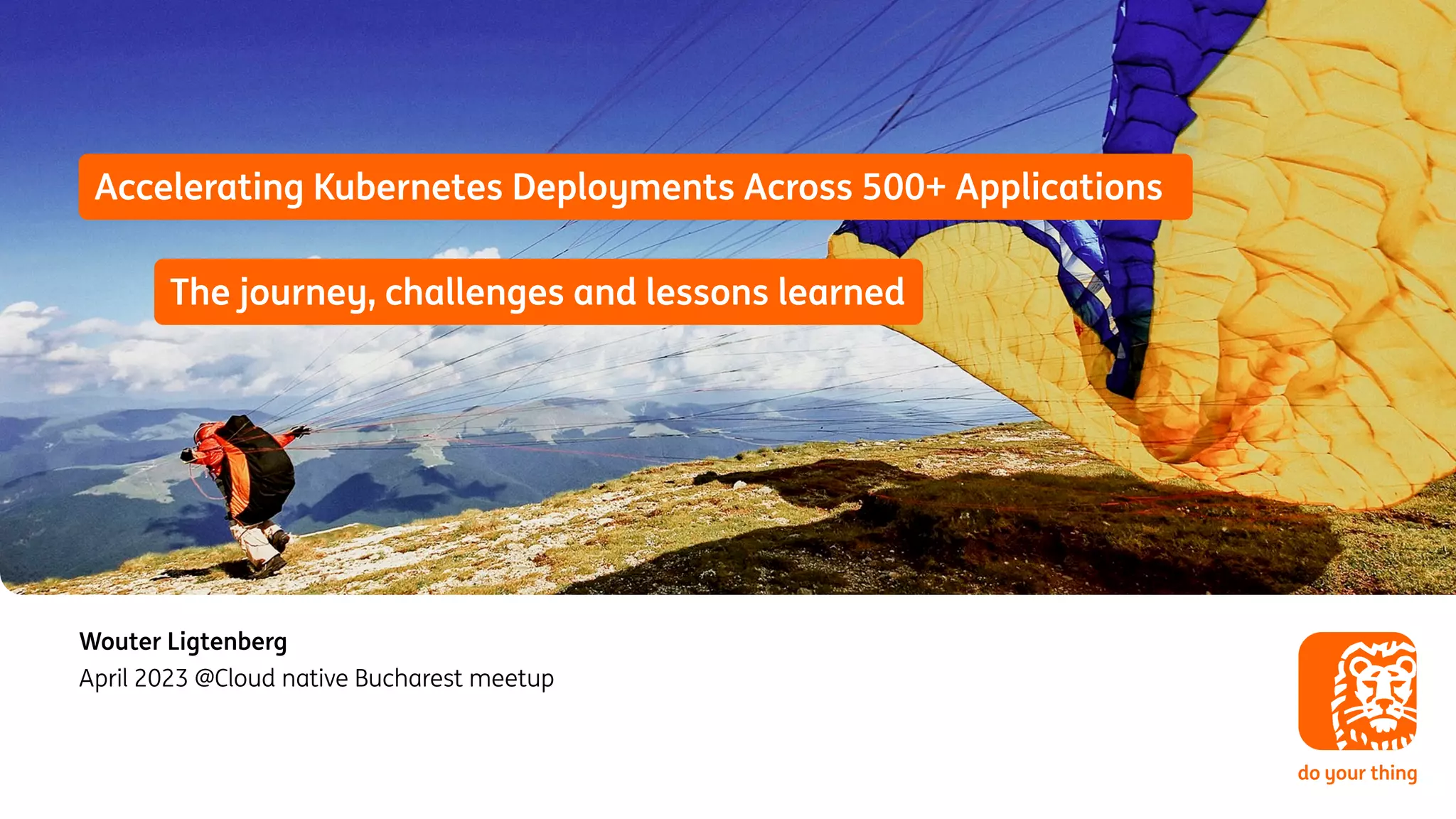 Accelerating Kubernetes Deployments Across 500+ Applications

The journey, challenges and lessons learned

Wouter Ligtenberg
April 2023 @Cloud native Bucharest meetup

do your thing